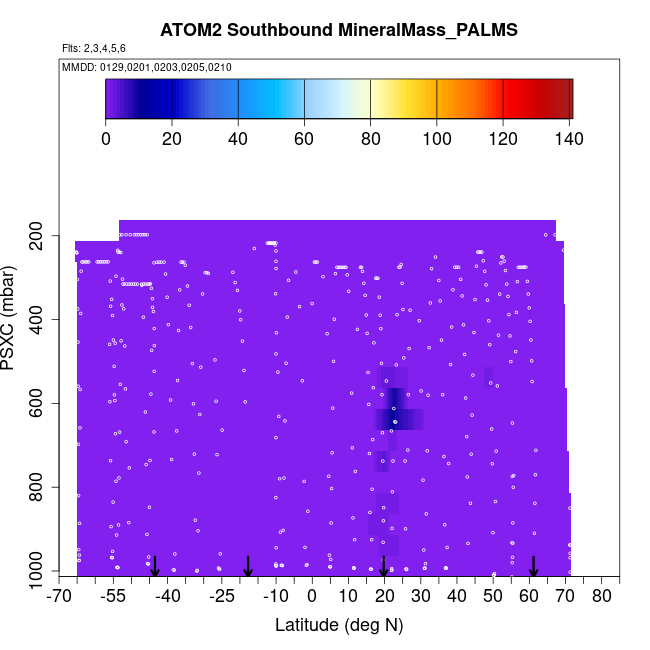 ATOM2 Southbound MineralMass_PALMS

Flts: 2,3,4,5,6

MMDD: 0129,0201,0203,0205,0210

0 20 40 60 80 100 120 140

PSXC (mbar)

200
400
600
800
1000

-70 -55 -40 -25 -10 0 10 20 30 40 50 60 70 80

Latitude (deg N)